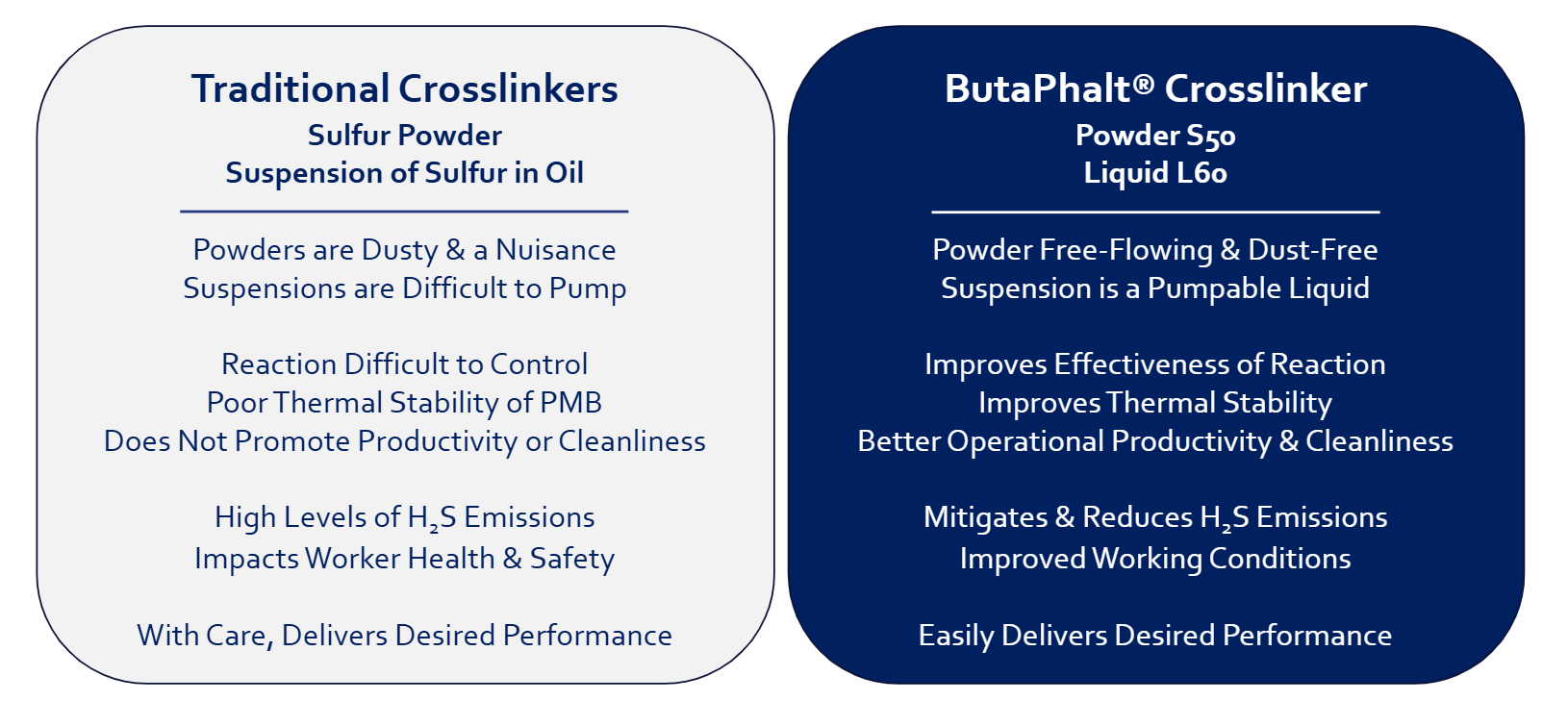 Traditional Crosslinkers
Sulfur Powder
Suspension of Sulfur in Oil

Powders are Dusty & a Nuisance
Suspensions are Difficult to Pump

Reaction Difficult to Control
Poor Thermal Stability of PMB
Does Not Promote Productivity or Cleanliness

High Levels of $H_2S$ Emissions
Impacts Worker Health & Safety

With Care, Delivers Desired Performance

ButaPhalt® Crosslinker
Powder S50
Liquid L60

Powder Free-Flowing & Dust-Free
Suspension is a Pumpable Liquid

Improves Effectiveness of Reaction
Improves Thermal Stability
Better Operational Productivity & Cleanliness

Mitigates & Reduces $H_2S$ Emissions
Improved Working Conditions

Easily Delivers Desired Performance